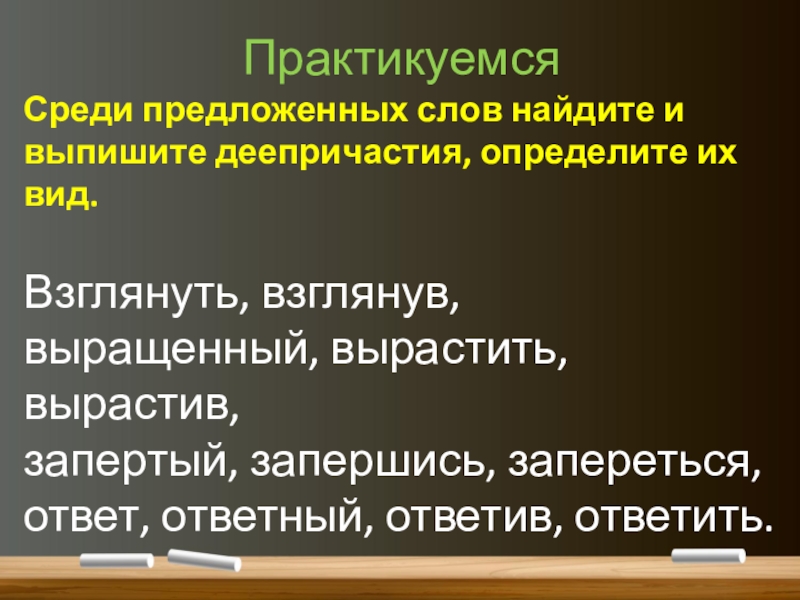 Практикуемся

Среди предложенных слов найдите и выпишите деепричастия, определите их вид.

Взглянуть, взглянув, выращенный, вырастить, вырастив,
запертый, запершись, запереться,
ответ, ответный, ответив, ответить.